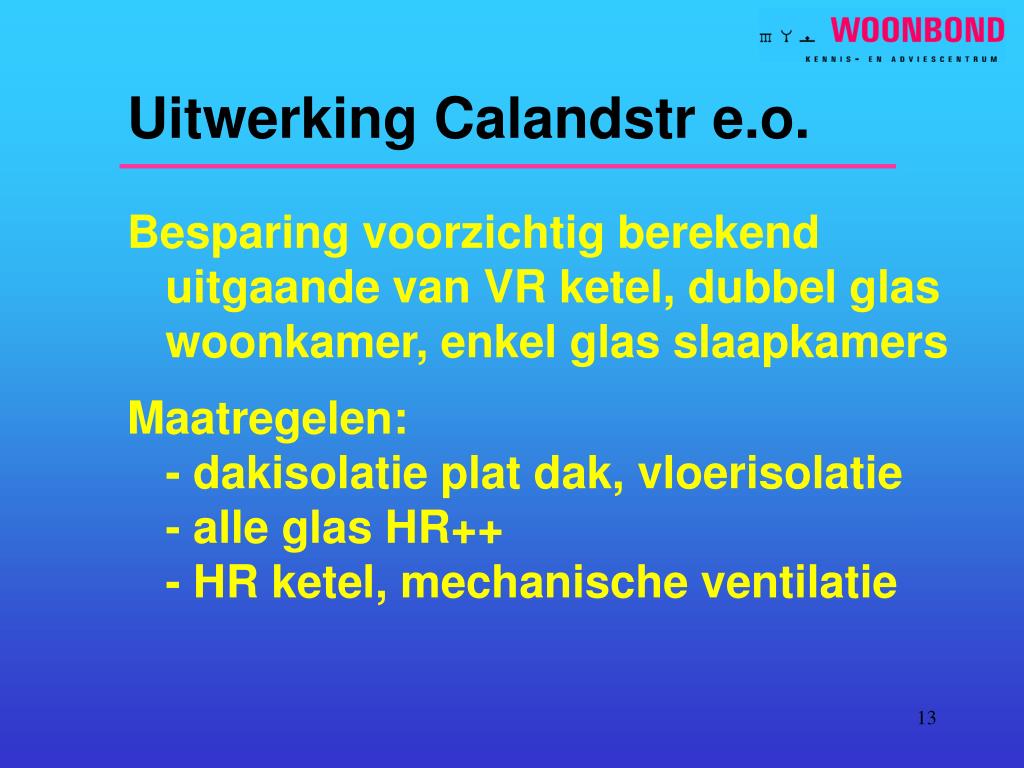 WOONBOND
KENNIS- EN ADVIESCENTRUM

Uitwerking Calandstr e.o.

Besparing voorzichtig berekend uitgaande van VR ketel, dubbel glas woonkamer, enkel glas slaapkamers

Maatregelen:
- dakisolatie plat dak, vloerisolatie
- alle glas HR++
- HR ketel, mechanische ventilatie

13